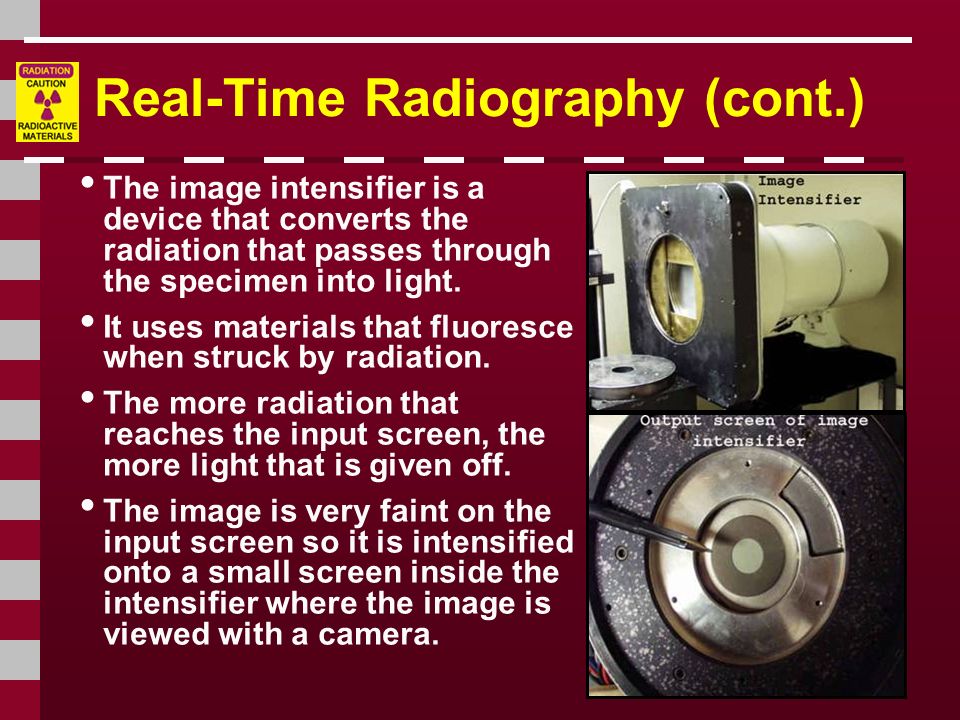 RADIATION
CAUTION
RADIOACTIVE MATERIALS

Real-Time Radiography (cont.)

• The image intensifier is a device that converts the radiation that passes through the specimen into light.

• It uses materials that fluoresce when struck by radiation.

• The more radiation that reaches the input screen, the more light that is given off.

• The image is very faint on the input screen so it is intensified onto a small screen inside the intensifier where the image is viewed with a camera.

Image Intensifier

Output screen of image intensifier